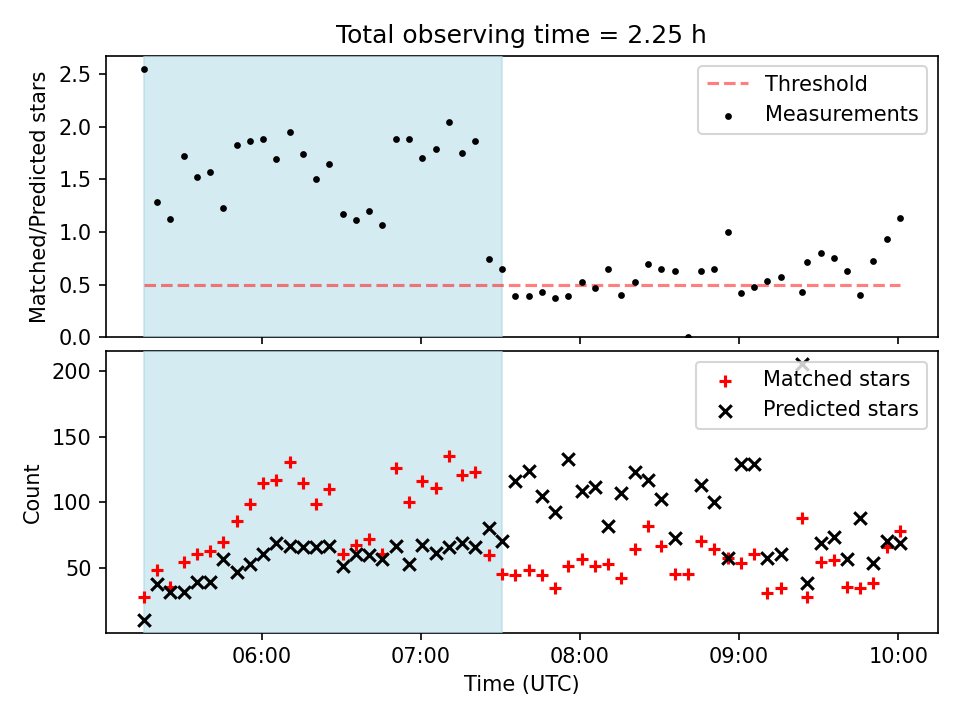 Total observing time = 2.25 h

Matched/Predicted stars

2.5
2.0
1.5
1.0
0.5
0.0

Threshold
Measurements

Count

200
150
100
50

Matched stars
Predicted stars

06:00
07:00
08:00
09:00
10:00

Time (UTC)